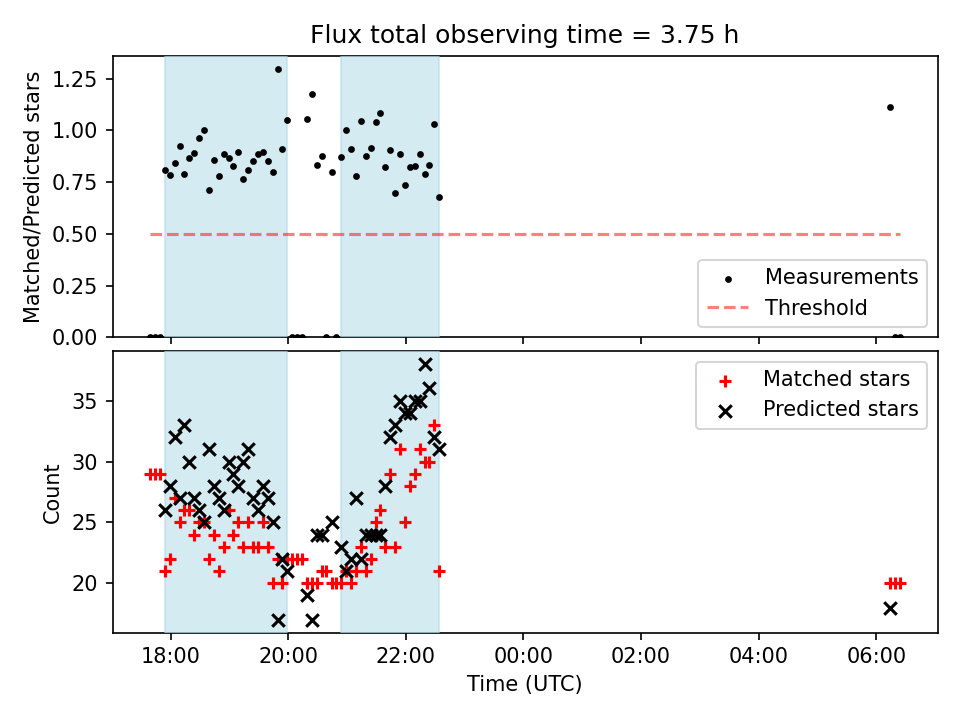 Flux total observing time = 3.75 h

Matched/Predicted stars

1.25
1.00
0.75
0.50
0.25
0.00

Measurements
Threshold

Count

35
30
25
20

Matched stars
Predicted stars

18:00
20:00
22:00
00:00
02:00
04:00
06:00

Time (UTC)